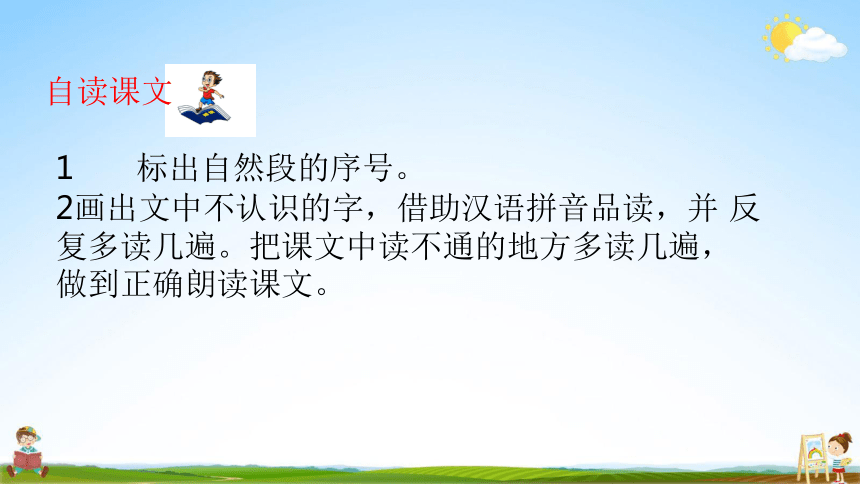 自读课文

1　标出自然段的序号。
2画出文中不认识的字，借助汉语拼音品读，并 反复多读几遍。把课文中读不通的地方多读几遍，做到正确朗读课文。